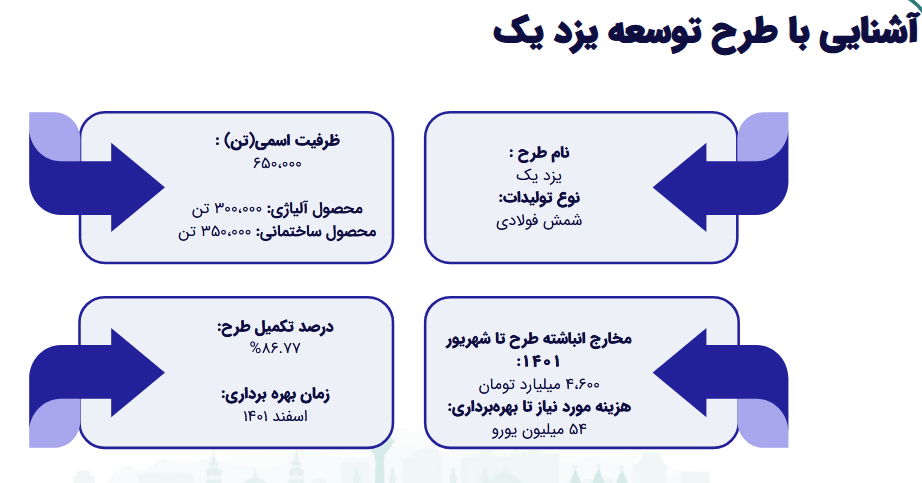 آشنایی با طرح توسعه یزد یک

نام طرح :
یزد یک
نوع تولیدات:
شمش فولادی

ظرفیت اسمی(تن) :
۶۵۰،۰۰۰

محصول آلیاژی: ۳۰۰،۰۰۰ تن
محصول ساختمانی: ۳۵۰،۰۰۰ تن

مخارج انباشته طرح تا شهریور ۱۴۰۱ :
۴،۶۰۰ میلیارد تومان
هزینه مورد نیاز تا بهره‌برداری:
۵۴ میلیون یورو

درصد تکمیل طرح:
%۸۶.۷۷

زمان بهره برداری:
اسفند ۱۴۰۱